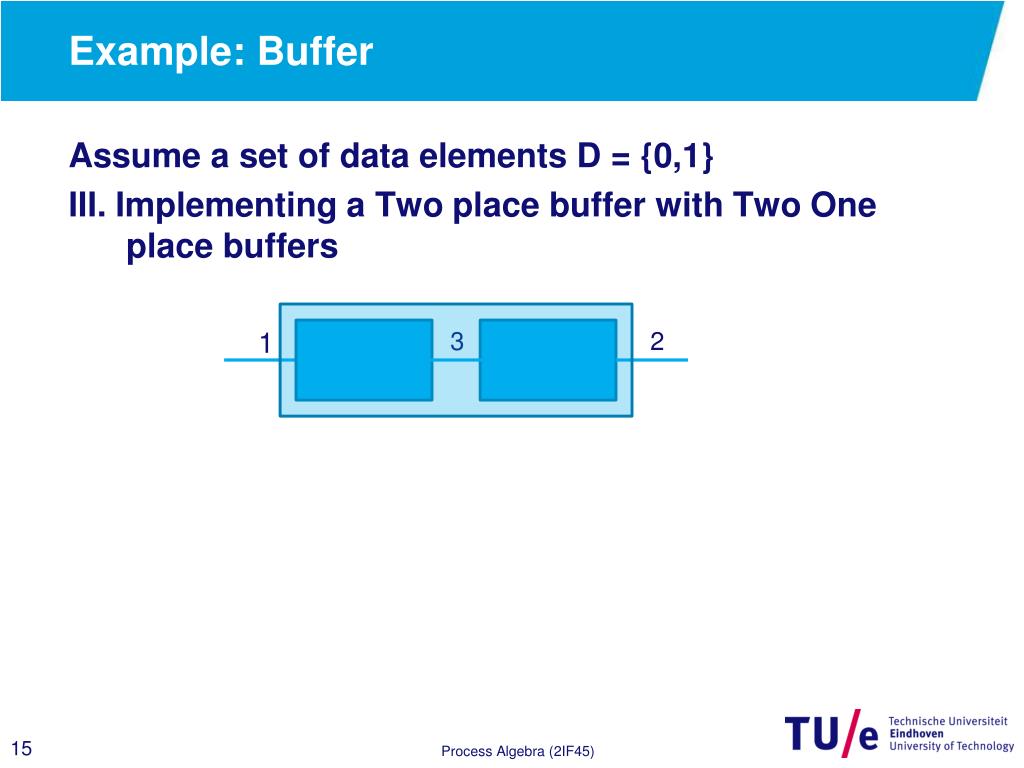 Example: Buffer

Assume a set of data elements D = {0,1}

III. Implementing a Two place buffer with Two One place buffers

1

3

2

15

Process Algebra (2IF45)

TU/e Technische Universiteit Eindhoven University of Technology